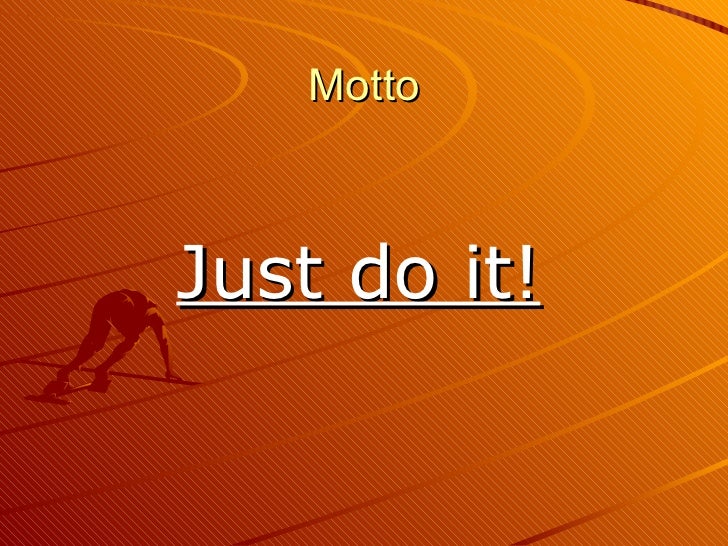 Motto

Just do it!